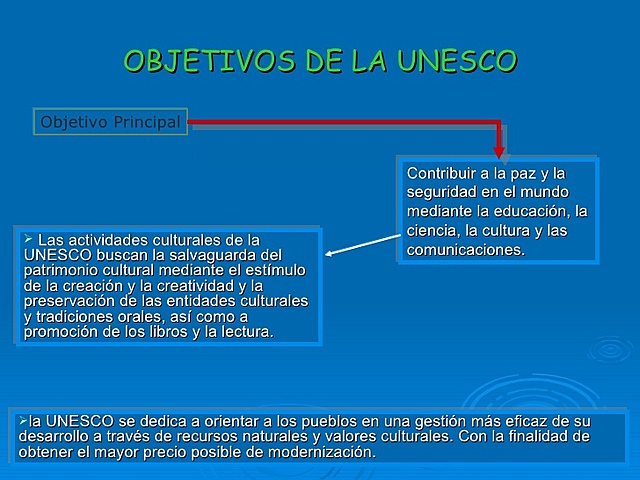 OBJETIVOS DE LA UNESCO

Objetivo Principal

Contribuir a la paz y la seguridad en el mundo mediante la educación, la ciencia, la cultura y las comunicaciones.

➢ Las actividades culturales de la UNESCO buscan la salvaguarda del patrimonio cultural mediante el estímulo de la creación y la creatividad y la preservación de las entidades culturales y tradiciones orales, así como a promoción de los libros y la lectura.

➢la UNESCO se dedica a orientar a los pueblos en una gestión más eficaz de su desarrollo a través de recursos naturales y valores culturales. Con la finalidad de obtener el mayor precio posible de modernización.